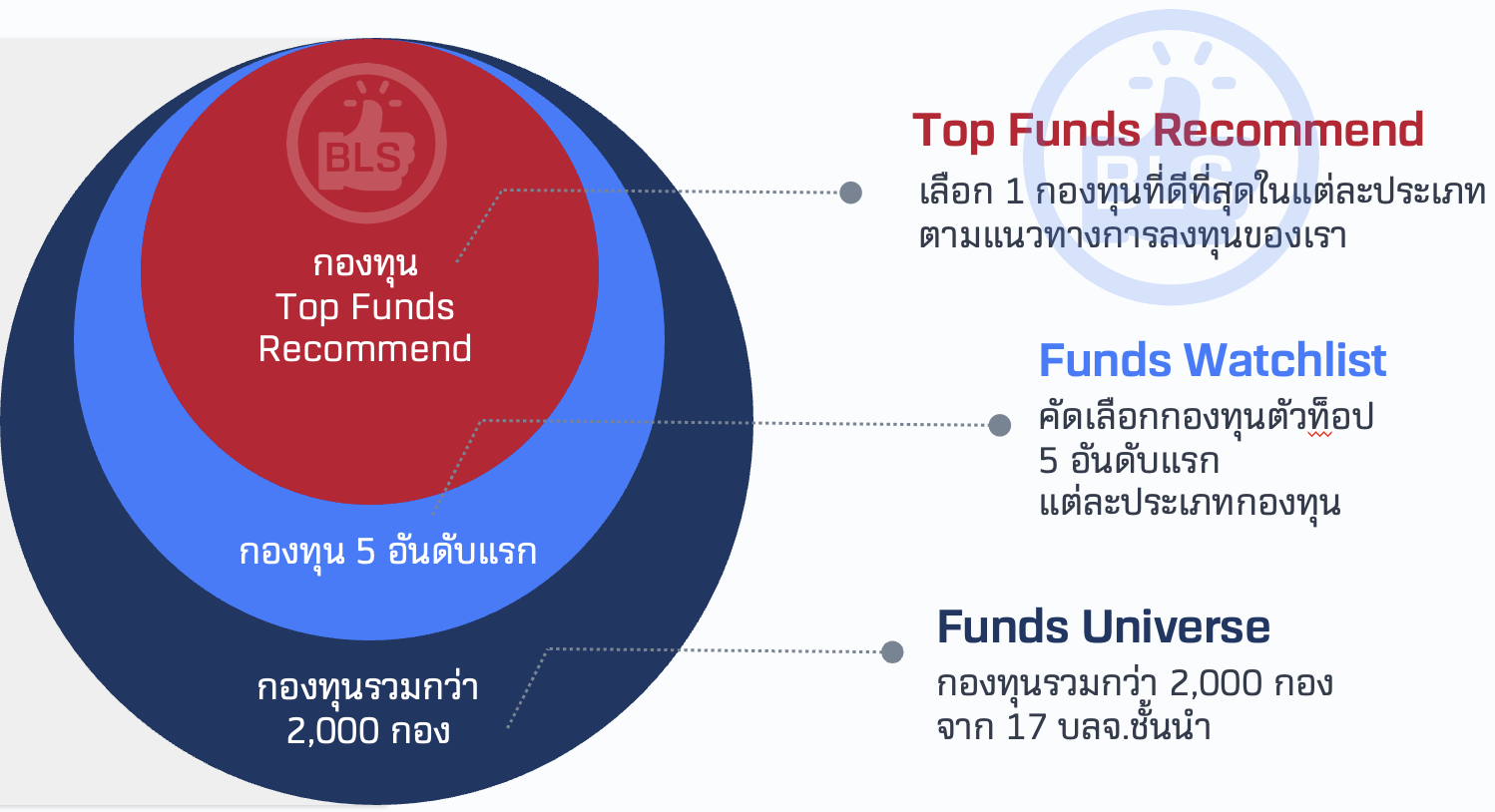 BLS

กองทุน
Top Funds
Recommend

กองทุน 5 อันดับแรก

กองทุนรวมกว่า
2,000 กอง

BLS

Top Funds Recommend
เลือก 1 กองทุนที่ดีที่สุดในแต่ละประเภท
ตามแนวทางการลงทุนของเรา

Funds Watchlist
คัดเลือกกองทุนตัวท็อป
5 อันดับแรก
แต่ละประเภทกองทุน

Funds Universe
กองทุนรวมกว่า 2,000 กอง
จาก 17 บลจ.ชั้นนำ